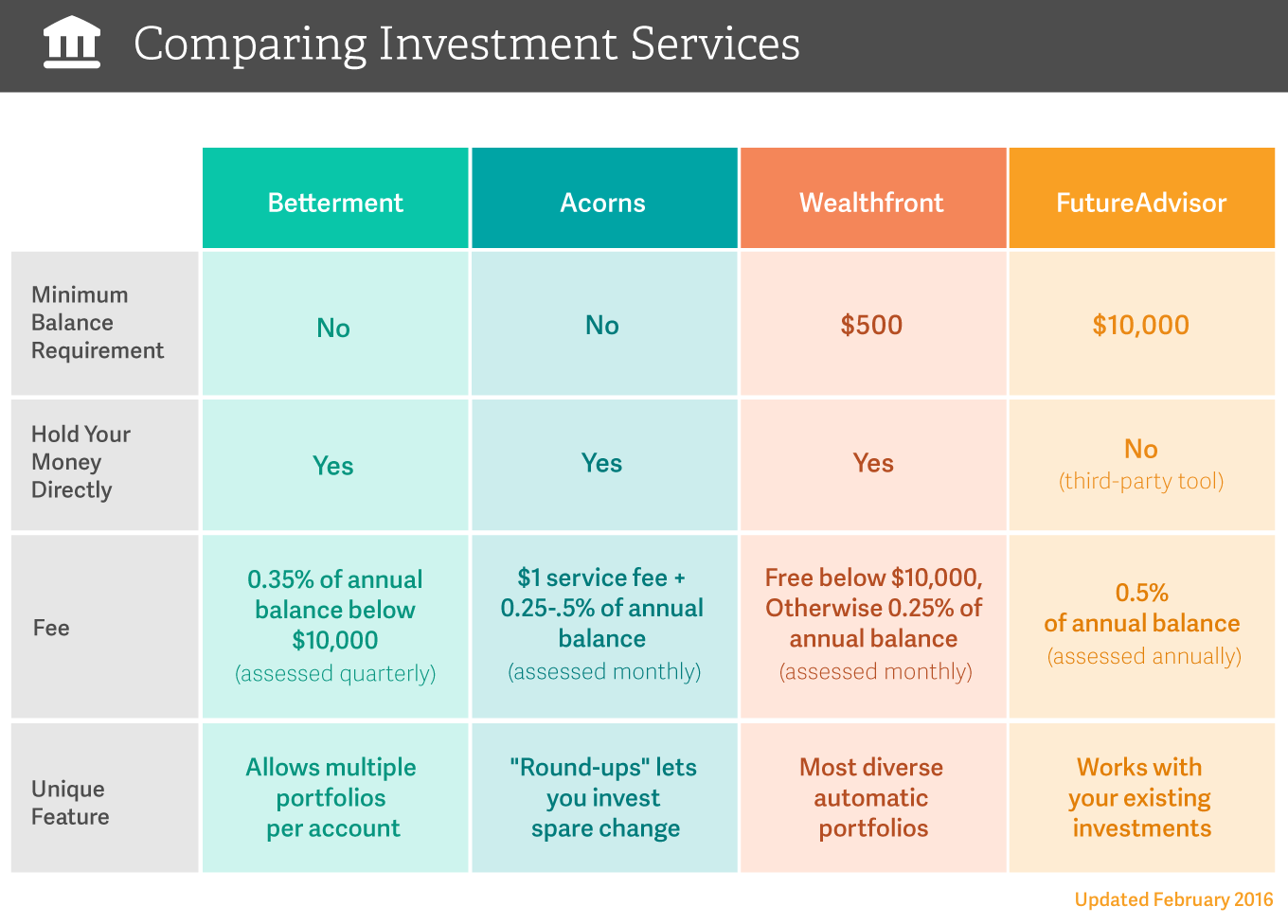 Comparing Investment Services

| | Betterment | Acorns | Wealthfront | FutureAdvisor |
|---|---|---|---|---|
| Minimum Balance Requirement | No | No | \$500 | \$10,000 |
| Hold Your Money Directly | Yes | Yes | Yes | No (third-party tool) |
| Fee | 0.35% of annual balance below \$10,000 (assessed quarterly) | \$1 service fee + 0.25-.5% of annual balance (assessed monthly) | Free below \$10,000, Otherwise 0.25% of annual balance (assessed monthly) | 0.5% of annual balance (assessed annually) |
| Unique Feature | Allows multiple portfolios per account | "Round-ups" lets you invest spare change | Most diverse automatic portfolios | Works with your existing investments |

Updated February 2016